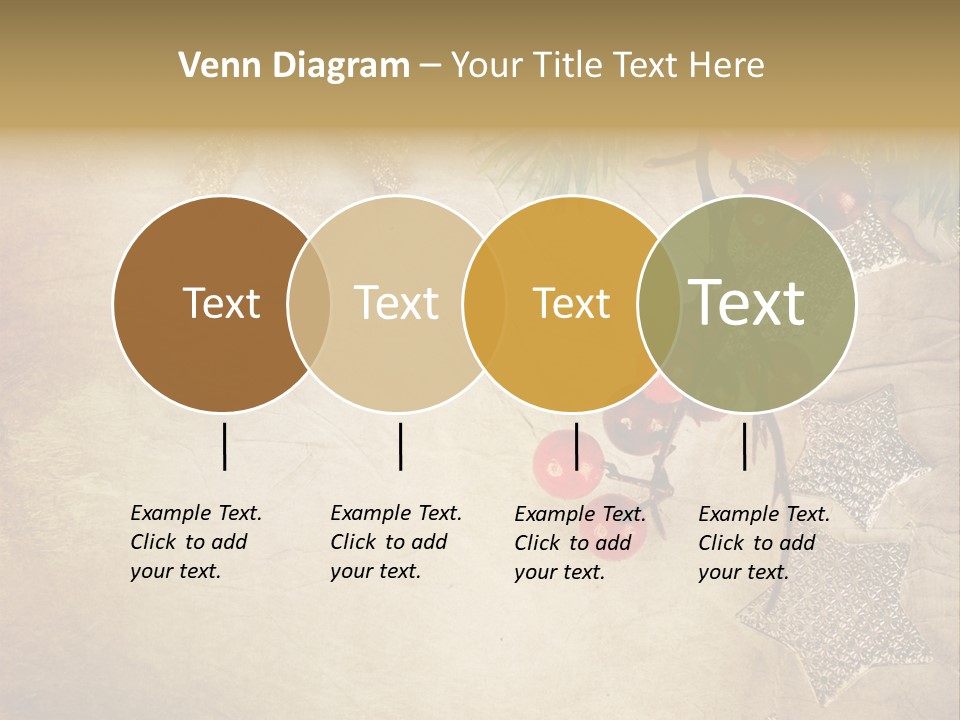 Venn Diagram – Your Title Text Here

Text

Text

Text

Text

Example Text. Click to add your text.

Example Text. Click to add your text.

Example Text. Click to add your text.

Example Text. Click to add your text.